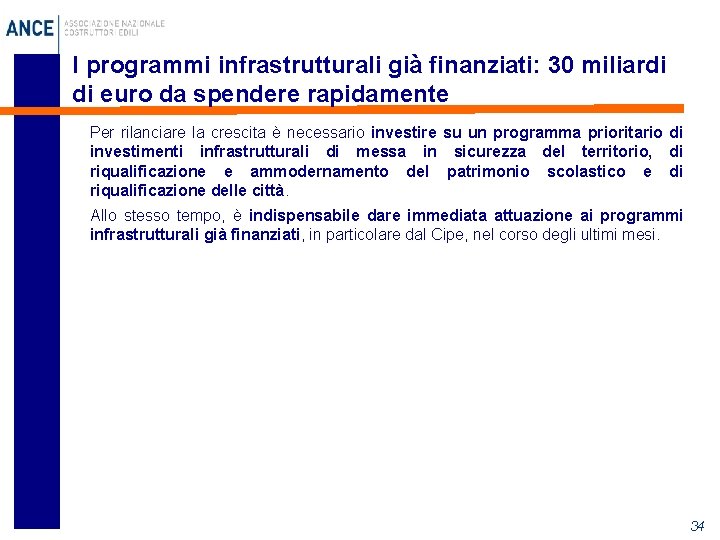 ANCE ASSOCIAZIONE NAZIONALE COSTRUTTORI EDILI

I programmi infrastrutturali già finanziati: 30 miliardi di euro da spendere rapidamente

Per rilanciare la crescita è necessario investire su un programma prioritario di investimenti infrastrutturali di messa in sicurezza del territorio, di riqualificazione e ammodernamento del patrimonio scolastico e di riqualificazione delle città.

Allo stesso tempo, è indispensabile dare immediata attuazione ai programmi infrastrutturali già finanziati, in particolare dal Cipe, nel corso degli ultimi mesi.

34